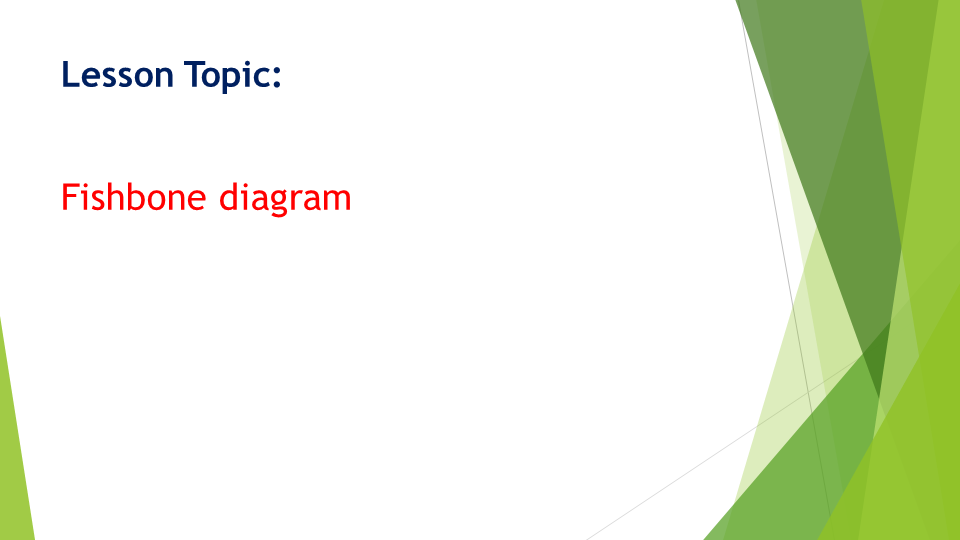 Lesson Topic:

Fishbone diagram